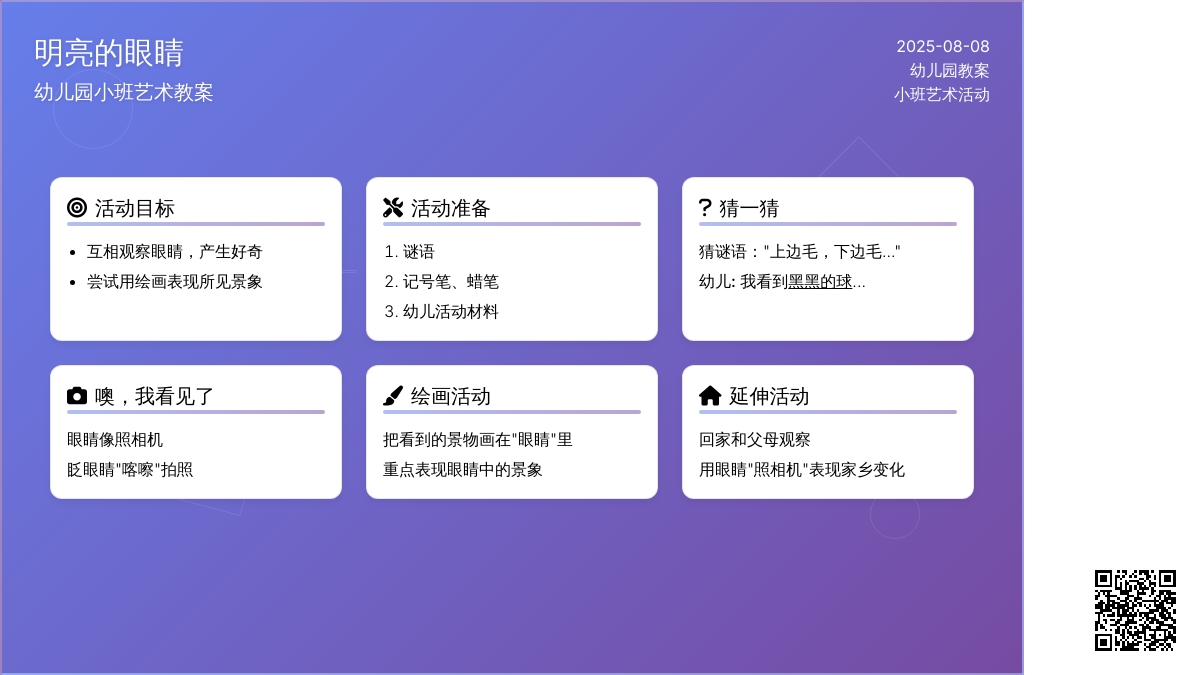 明亮的眼睛
幼儿园小班艺术教案

2025-08-08
幼儿园教案
小班艺术活动

活动目标

- 互相观察眼睛，产生好奇
- 尝试用绘画表现所见景象

活动准备

1. 谜语
2. 记号笔、蜡笔
3. 幼儿活动材料

? 猜一猜

猜谜语："上边毛，下边毛..."

幼儿: 我看到黑黑的球...

噢，我看见了

眼睛像照相机

眨眼睛"喀嚓"拍照

绘画活动

把看到的景物画在"眼睛"里

重点表现眼睛中的景象

延伸活动

回家和父母观察

用眼睛"照相机"表现家乡变化